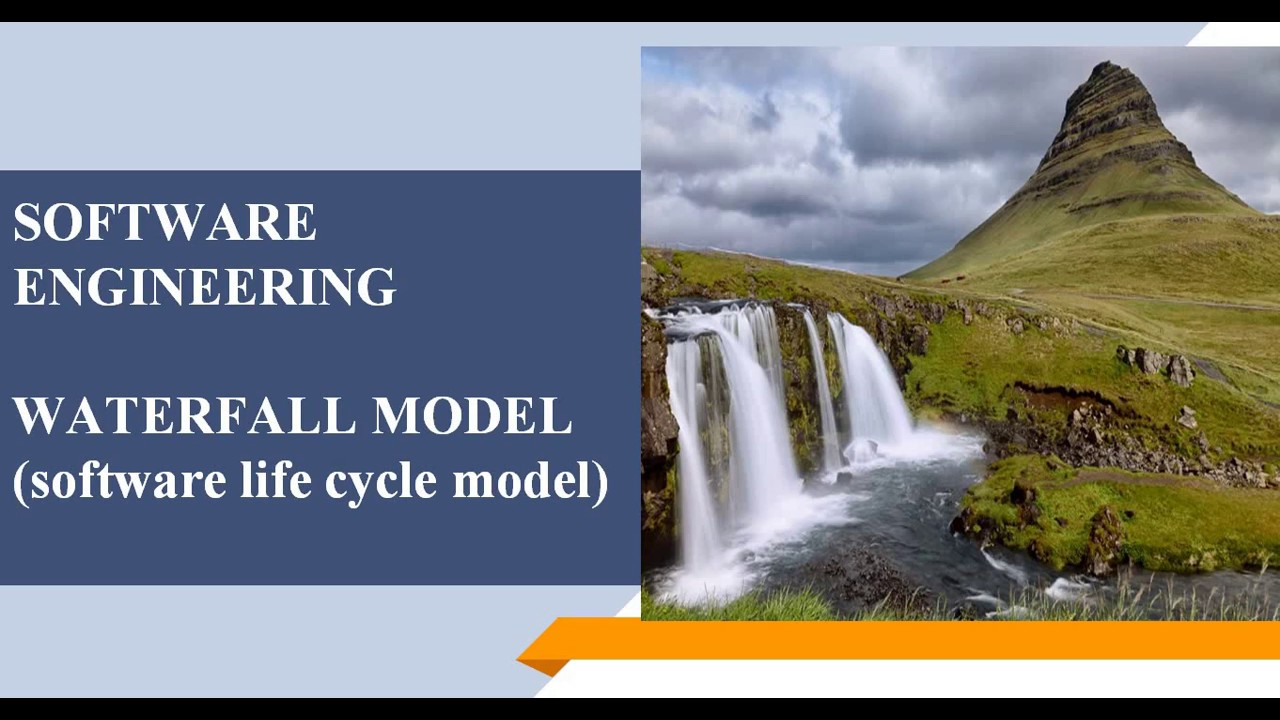 SOFTWARE ENGINEERING

WATERFALL MODEL
(software life cycle model)